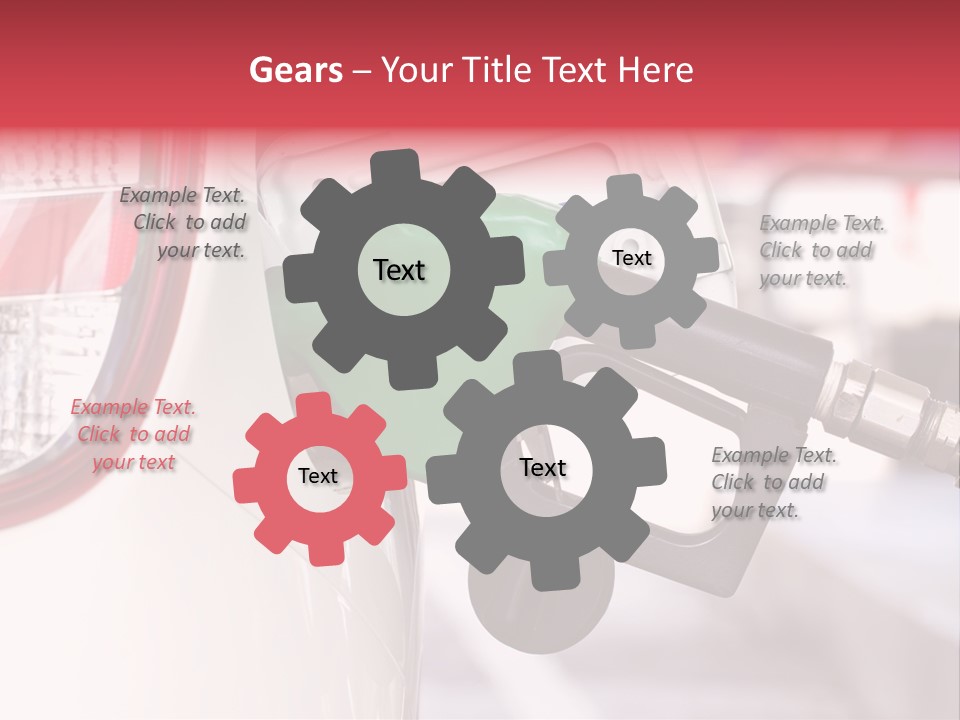 Gears – Your Title Text Here

Example Text. Click to add your text.

Text

Text

Example Text. Click to add your text.

Example Text. Click to add your text

Text

Text

Example Text. Click to add your text.